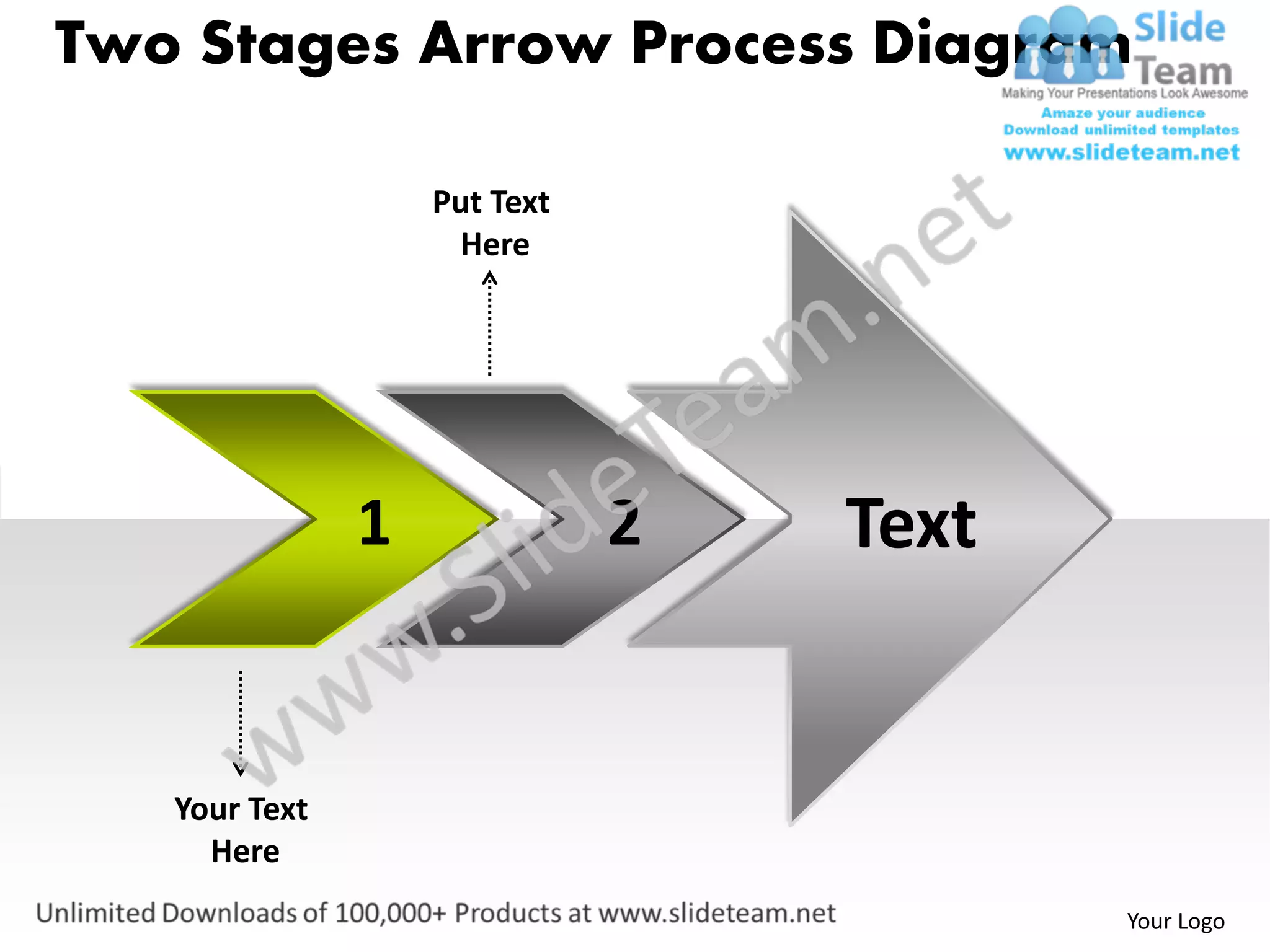 Two Stages Arrow Process Diagram

Slide Team
Making Your Presentations Look Awesome
Amaze your audience
Download unlimited templates
www.slideteam.net

Put Text Here

1

2

Text

www.SlideTeam.net

Your Text Here

Unlimited Downloads of 100,000+ Products at www.slideteam.net

Your Logo